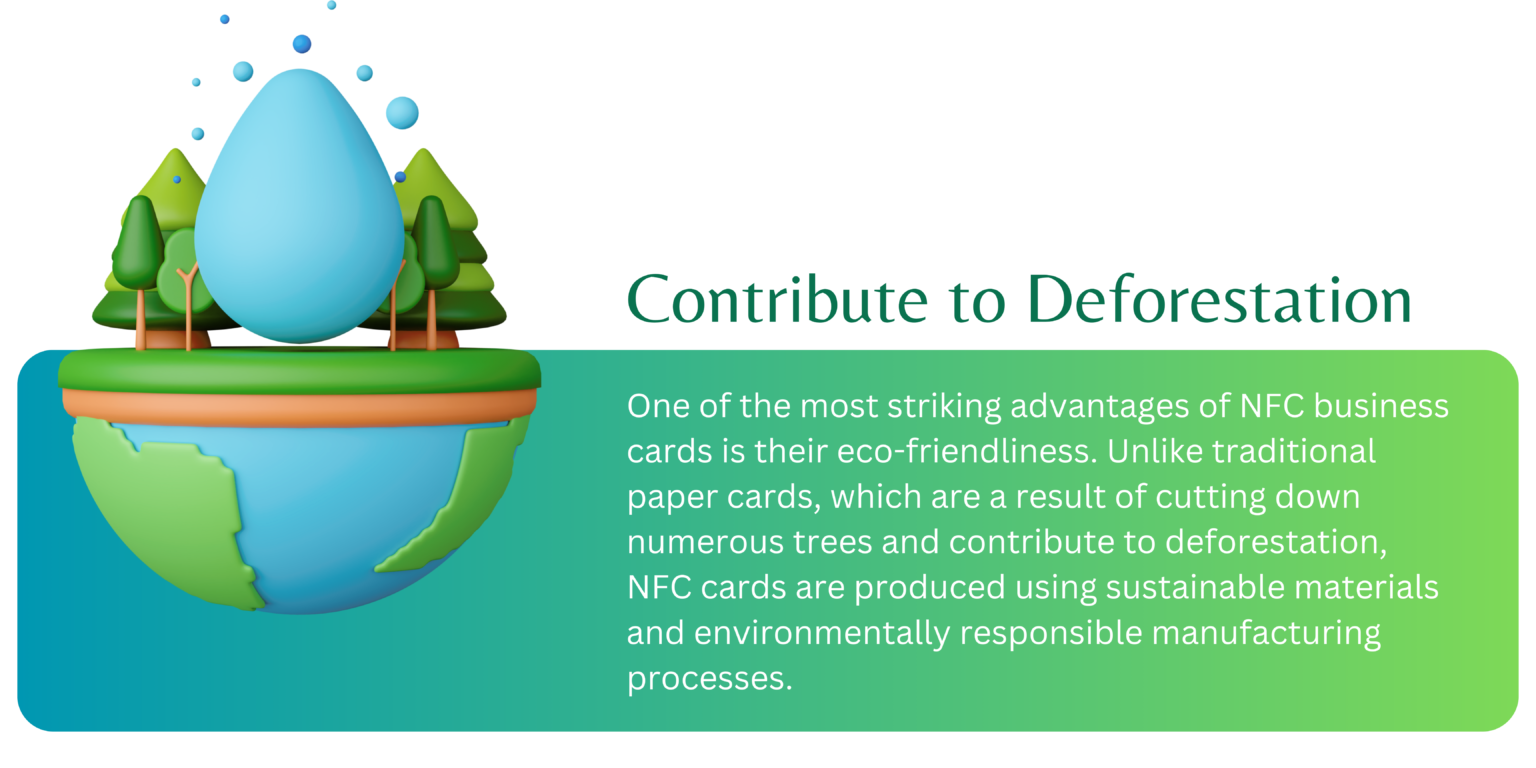 Contribute to Deforestation

One of the most striking advantages of NFC business cards is their eco-friendliness. Unlike traditional paper cards, which are a result of cutting down numerous trees and contribute to deforestation, NFC cards are produced using sustainable materials and environmentally responsible manufacturing processes.